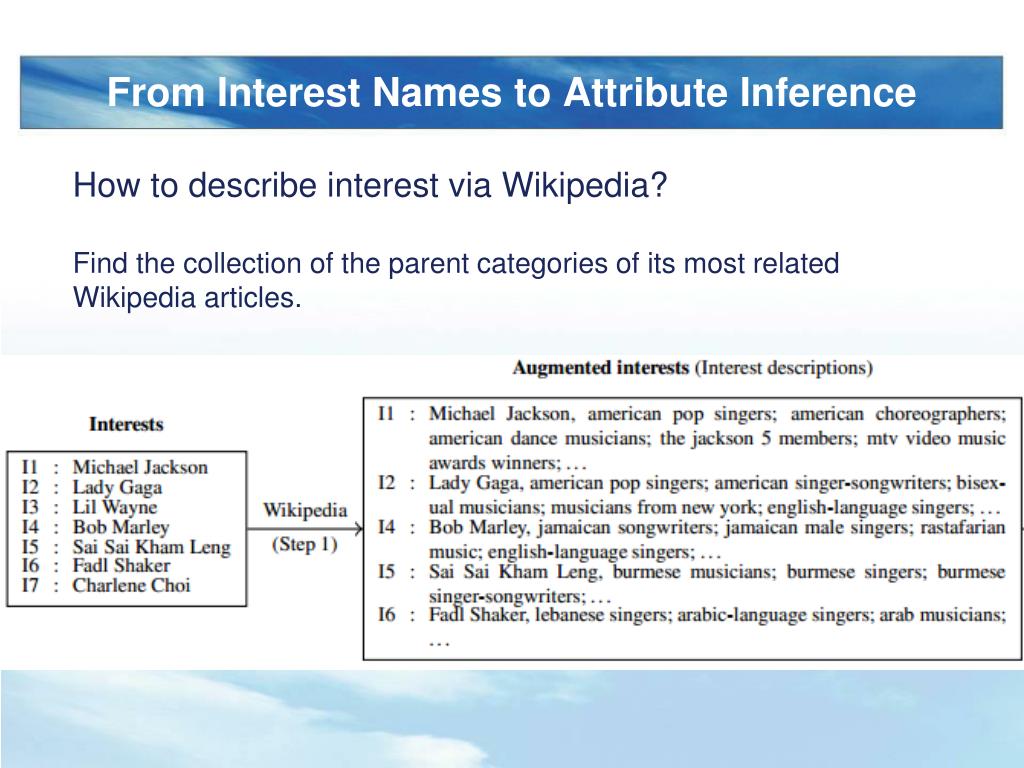 From Interest Names to Attribute Inference

How to describe interest via Wikipedia?

Find the collection of the parent categories of its most related Wikipedia articles.

Interests

I1 : Michael Jackson
I2 : Lady Gaga
I3 : Lil Wayne
I4 : Bob Marley
I5 : Sai Sai Kham Leng
I6 : Fadl Shaker
I7 : Charlene Choi

Wikipedia
(Step 1)

Augmented interests (Interest descriptions)

I1 : Michael Jackson, american pop singers; american choreographers; american dance musicians; the jackson 5 members; mtv video music awards winners; . . .
I2 : Lady Gaga, american pop singers; american singer-songwriters; bisexual musicians; musicians from new york; english-language singers; . . .
I4 : Bob Marley, jamaican songwriters; jamaican male singers; rastafarian music; english-language singers; . . .
I5 : Sai Sai Kham Leng, burmese musicians; burmese singers; burmese singer-songwriters; . . .
I6 : Fadl Shaker, lebanese singers; arabic-language singers; arab musicians; . . .